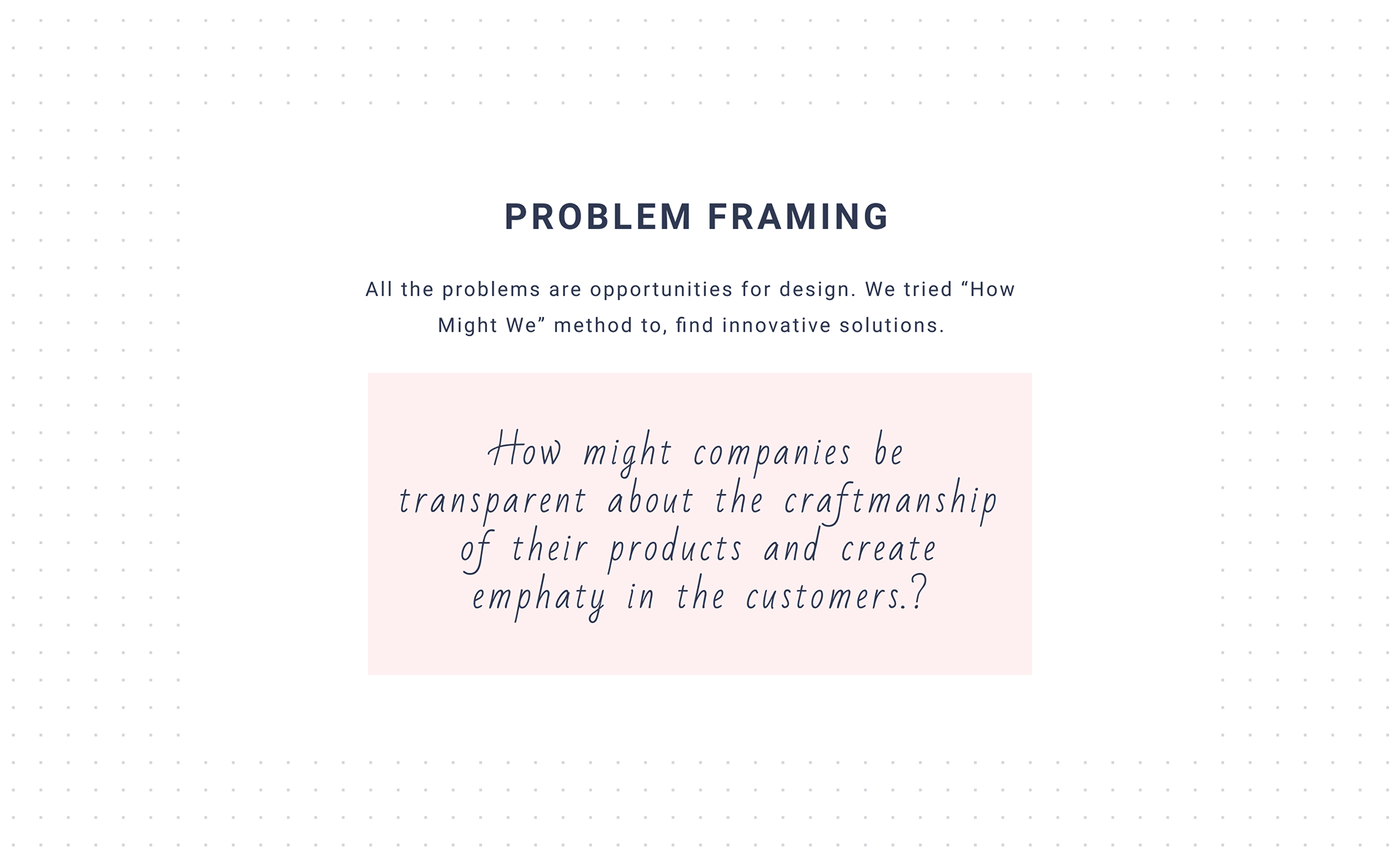 PROBLEM FRAMING

All the problems are opportunities for design. We tried “How Might We” method to, find innovative solutions.

How might companies be transparent about the craftmanship of their products and create emphaty in the customers.?